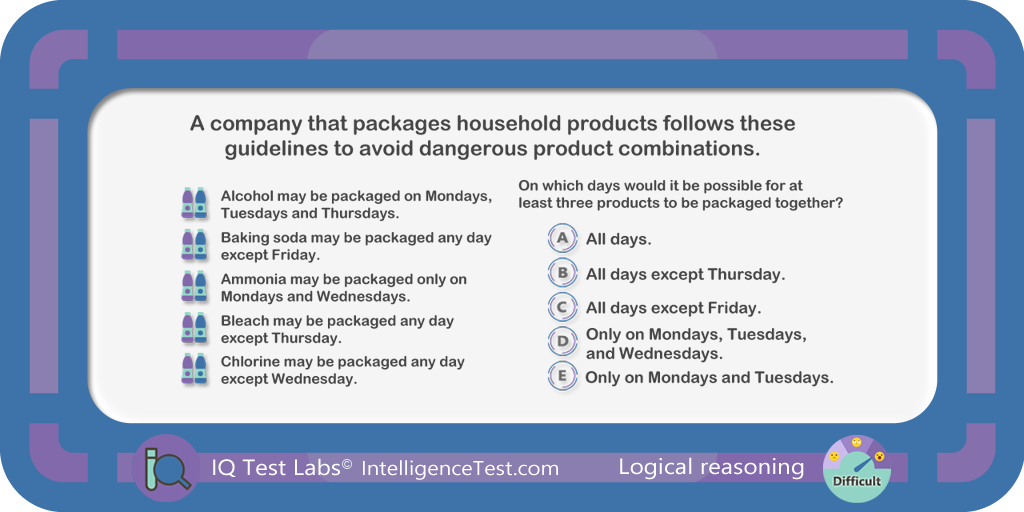 A company that packages household products follows these guidelines to avoid dangerous product combinations.

Alcohol may be packaged on Mondays, Tuesdays and Thursdays.

Baking soda may be packaged any day except Friday.

Ammonia may be packaged only on Mondays and Wednesdays.

Bleach may be packaged any day except Thursday.

Chlorine may be packaged any day except Wednesday.

On which days would it be possible for at least three products to be packaged together?

A All days.

B All days except Thursday.

C All days except Friday.

D Only on Mondays, Tuesdays, and Wednesdays.

E Only on Mondays and Tuesdays.

IQ Test Labs© IntelligenceTest.com

Logical reasoning

Difficult